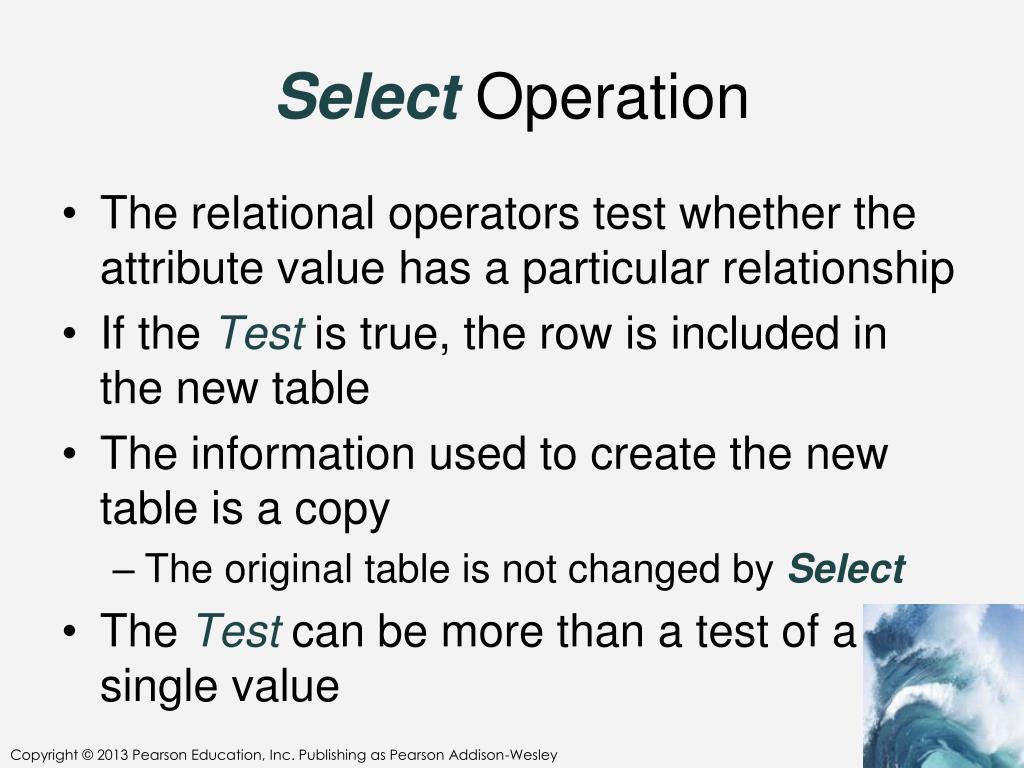 Select Operation

• The relational operators test whether the attribute value has a particular relationship
• If the Test is true, the row is included in the new table
• The information used to create the new table is a copy
– The original table is not changed by Select
• The Test can be more than a test of a single value

Copyright © 2013 Pearson Education, Inc. Publishing as Pearson Addison-Wesley